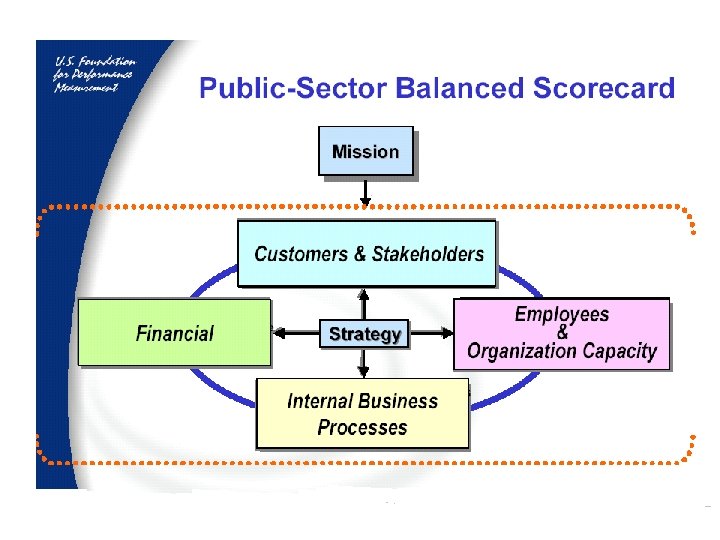 U.S. Foundation for Performance Measurement

Public-Sector Balanced Scorecard

Mission

Customers & Stakeholders

Financial

Strategy

Employees & Organization Capacity

Internal Business Processes